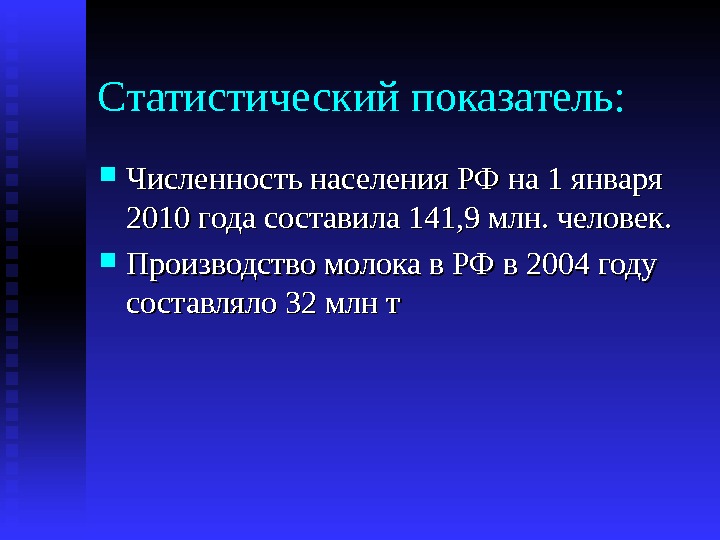 Статистический показатель:

- Численность населения РФ на 1 января 2010 года составила 141,9 млн. человек.
- Производство молока в РФ в 2004 году составляло 32 млн т